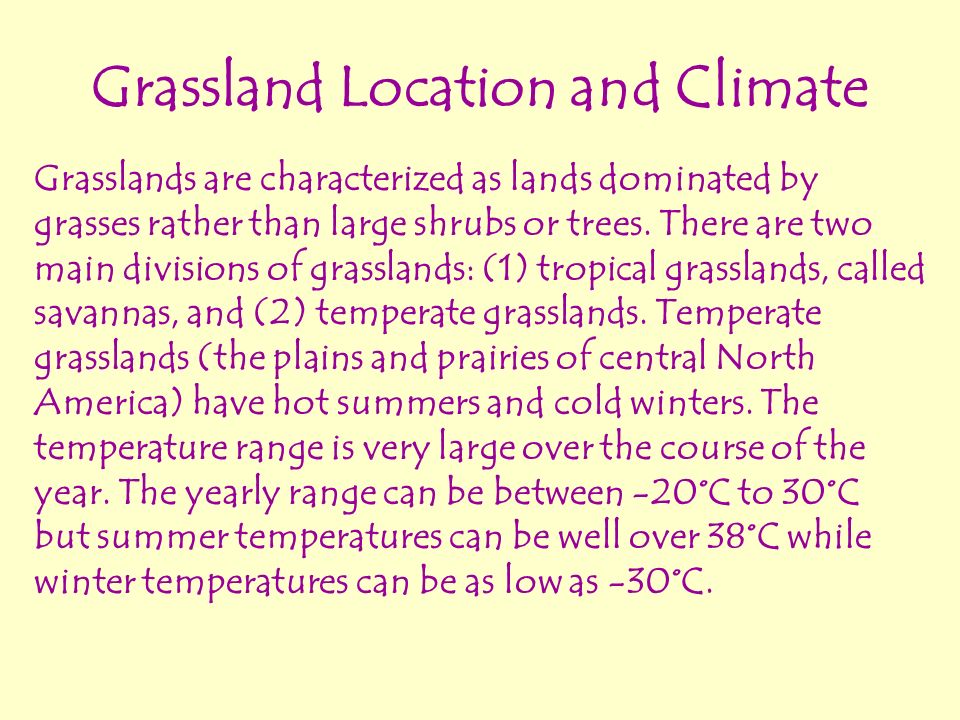 Grassland Location and Climate

Grasslands are characterized as lands dominated by grasses rather than large shrubs or trees. There are two main divisions of grasslands: (1) tropical grasslands, called savannas, and (2) temperate grasslands. Temperate grasslands (the plains and prairies of central North America) have hot summers and cold winters. The temperature range is very large over the course of the year. The yearly range can be between -20°C to 30°C but summer temperatures can be well over 38°C while winter temperatures can be as low as -30°C.